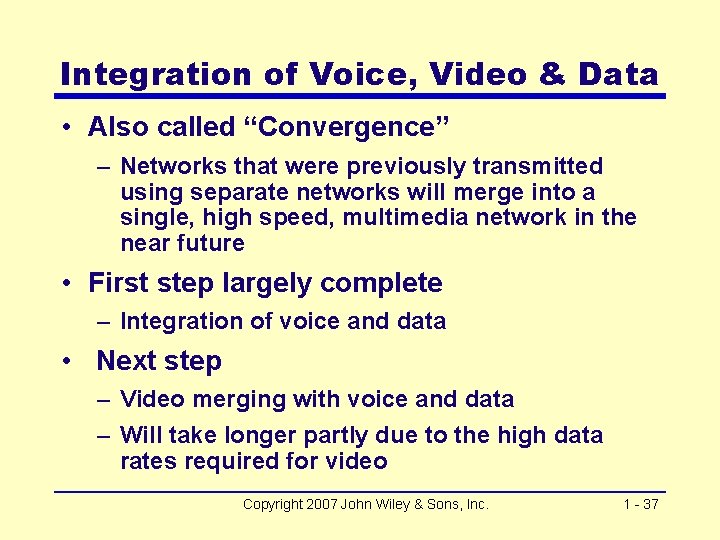 Integration of Voice, Video & Data

• Also called “Convergence”
– Networks that were previously transmitted using separate networks will merge into a single, high speed, multimedia network in the near future

• First step largely complete
– Integration of voice and data

• Next step
– Video merging with voice and data
– Will take longer partly due to the high data rates required for video

Copyright 2007 John Wiley & Sons, Inc.

1 - 37